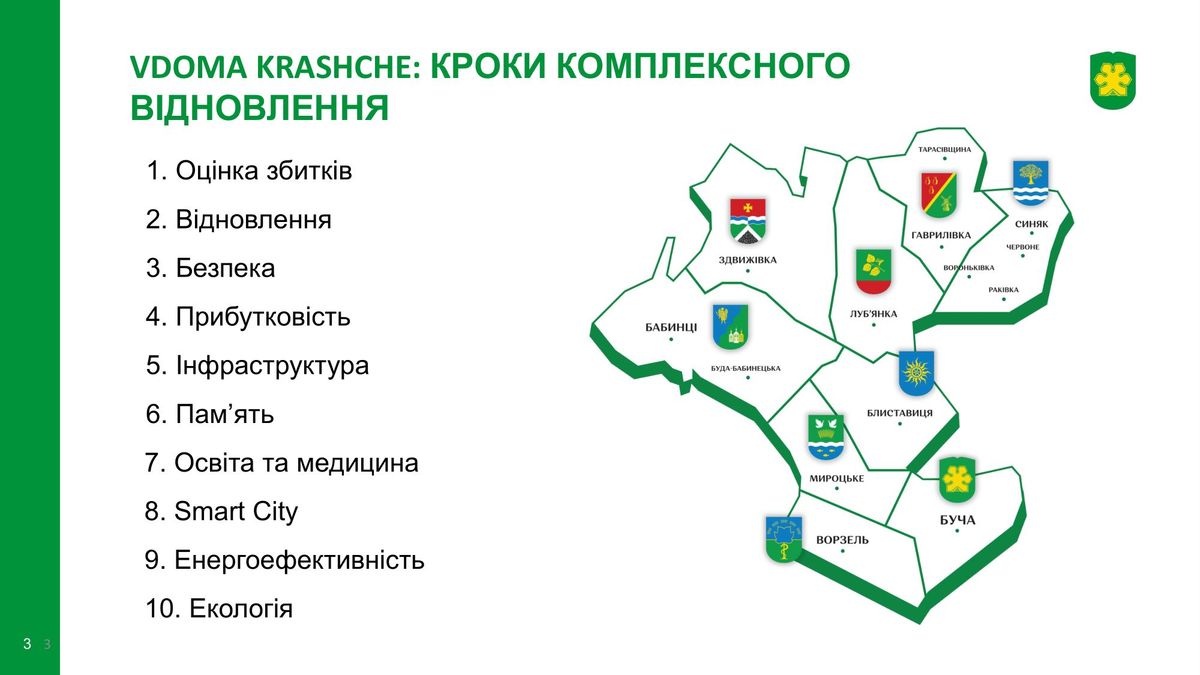 VDOMA KRASHCHE: КРОКИ КОМПЛЕКСНОГО ВІДНОВЛЕННЯ

1. Оцінка збитків
2. Відновлення
3. Безпека
4. Прибутковість
5. Інфраструктура
6. Пам'ять
7. Освіта та медицина
8. Smart City
9. Енергоефективність
10. Екологія

ТАРАСІВЩИНА
СИНЯК
ГАВРИЛІВКА
ЧЕРВОНЕ
ВОРОНЬКІВКА
РАКІВКА
ЗДВИЖІВКА
ЛУБ'ЯНКА
БАБИНЦІ
БУДА-БАБИНЕЦЬКА
БЛИСТАВИЦЯ
МИРОЦЬКЕ
БУЧА
ВОРЗЕЛЬ

3 3